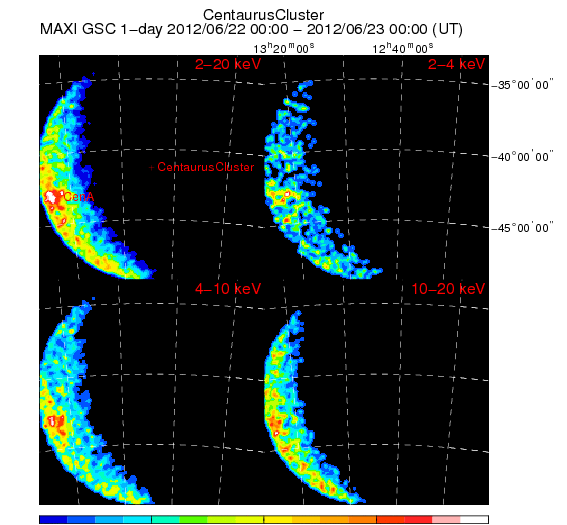 CentaurusCluster
MAXI GSC 1-day 2012/06/22 00:00 – 2012/06/23 00:00 (UT)

$13^h20^m00^s$

$12^h40^m00^s$

2–20 keV

2–4 keV

$-35°00'00''$

$-40°00'00''$

$-45°00'00''$

+ CentaurusCluster

CenA

4–10 keV

10–20 keV